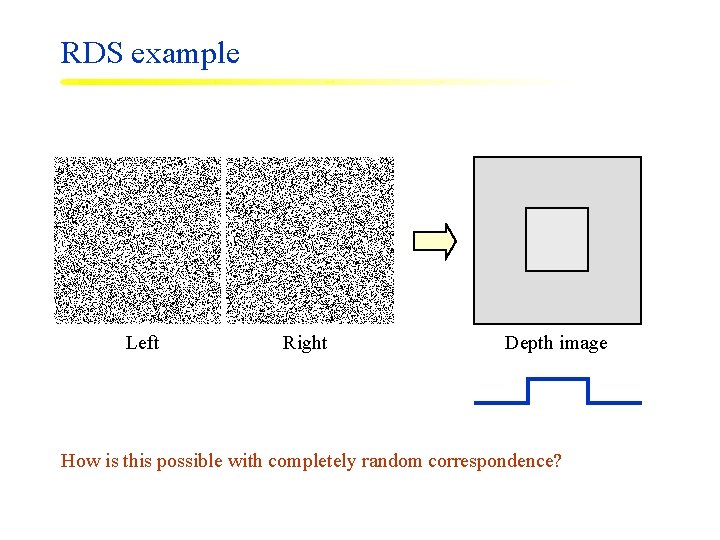 RDS example

Left

Right

Depth image

How is this possible with completely random correspondence?